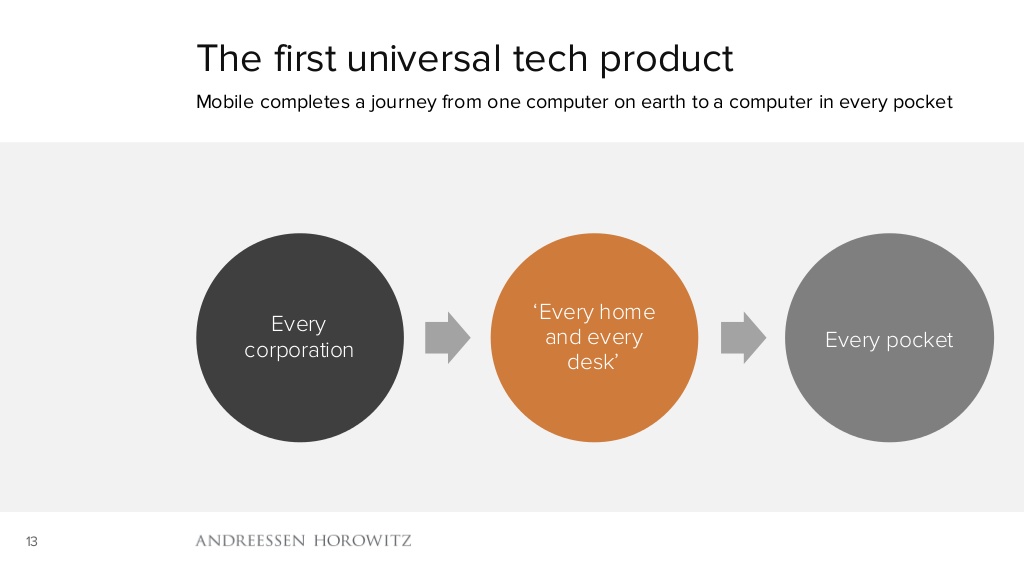 The first universal tech product

Mobile completes a journey from one computer on earth to a computer in every pocket

Every corporation

‘Every home and every desk’

Every pocket

13

ANDREESSEN HOROWITZ